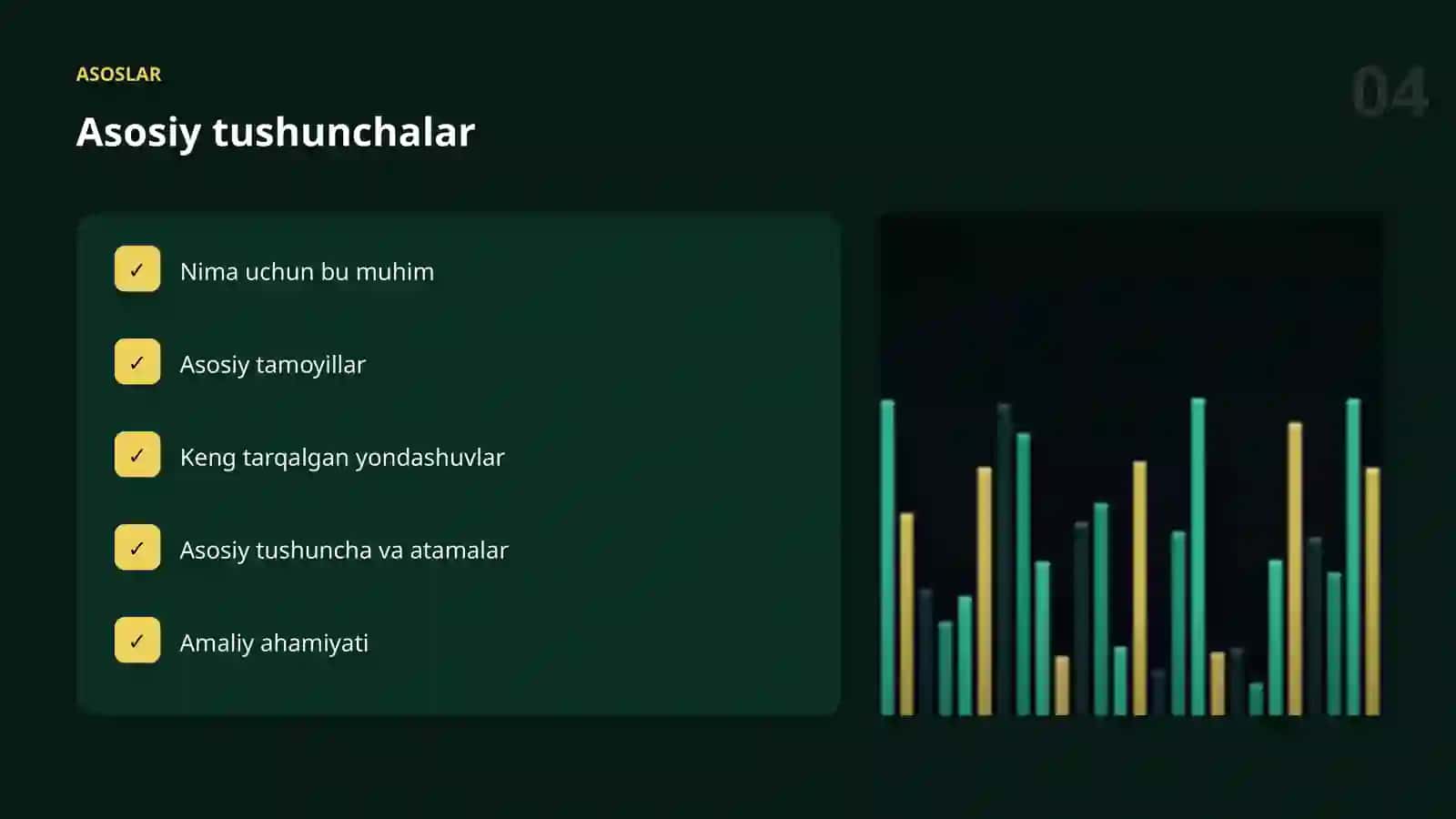 ASOSLAR

04

Asosiy tushunchalar

✓ Nima uchun bu muhim

✓ Asosiy tamoyillar

✓ Keng tarqalgan yondashuvlar

✓ Asosiy tushuncha va atamalar

✓ Amaliy ahamiyati